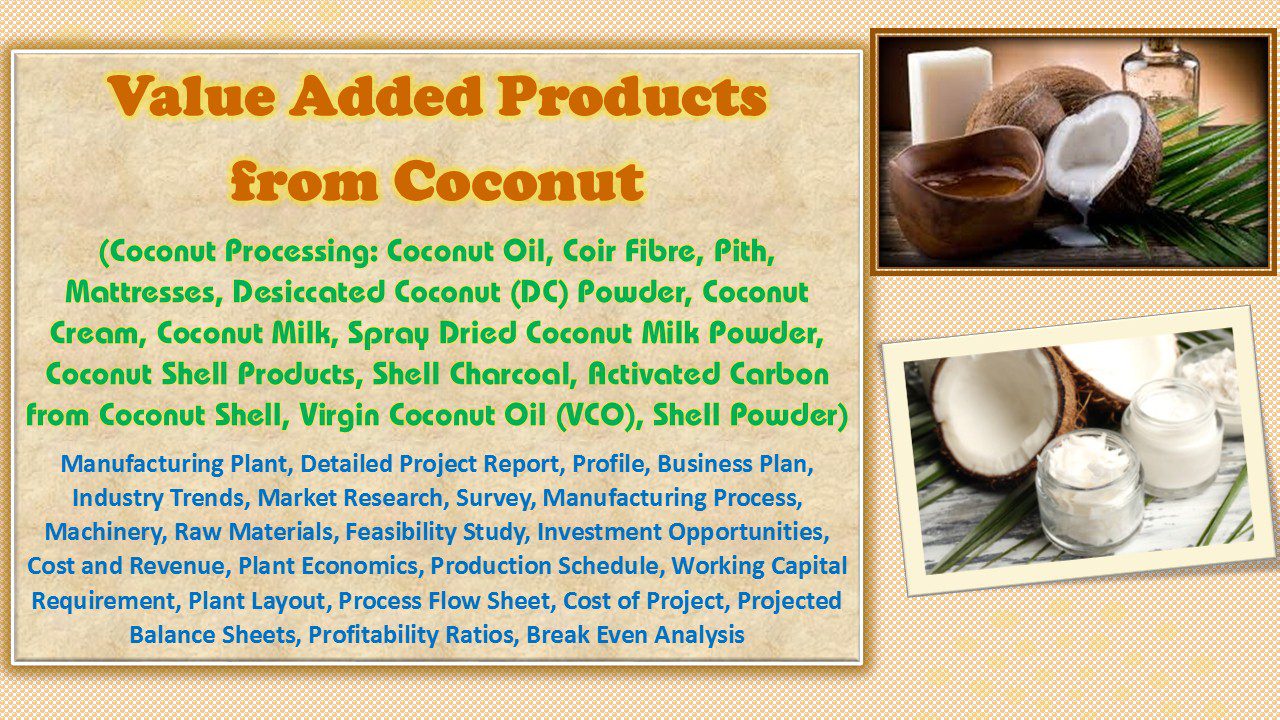 Value Added Products from Coconut

(Coconut Processing: Coconut Oil, Coir Fibre, Pith, Mattresses, Desiccated Coconut (DC) Powder, Coconut Cream, Coconut Milk, Spray Dried Coconut Milk Powder, Coconut Shell Products, Shell Charcoal, Activated Carbon from Coconut Shell, Virgin Coconut Oil (VCO), Shell Powder)

Manufacturing Plant, Detailed Project Report, Profile, Business Plan, Industry Trends, Market Research, Survey, Manufacturing Process, Machinery, Raw Materials, Feasibility Study, Investment Opportunities, Cost and Revenue, Plant Economics, Production Schedule, Working Capital Requirement, Plant Layout, Process Flow Sheet, Cost of Project, Projected Balance Sheets, Profitability Ratios, Break Even Analysis